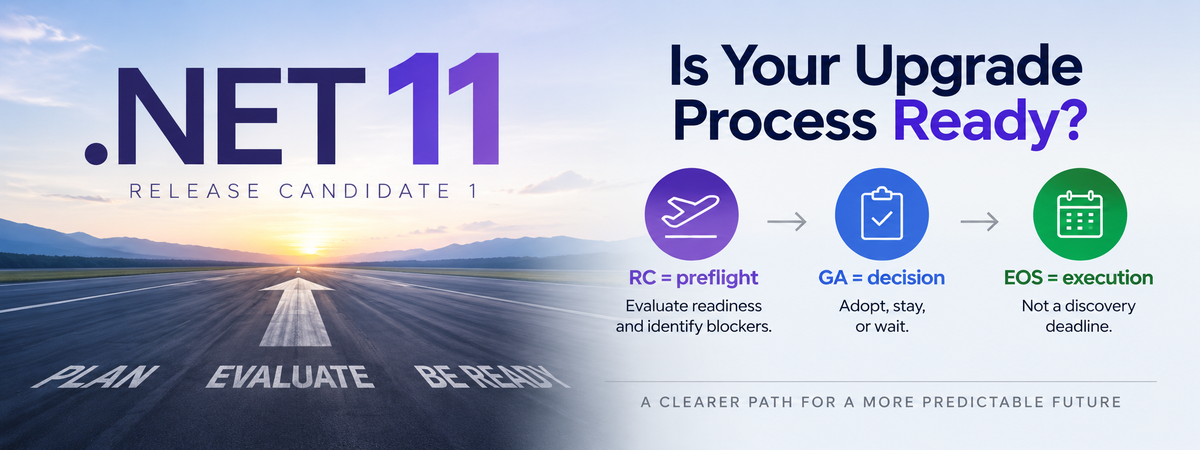 .NET 11
RELEASE CANDIDATE 1

PLAN EVALUATE BE READY

Is Your Upgrade Process Ready?

RC = preflight
Evaluate readiness and identify blockers.

GA = decision
Adopt, stay, or wait.

EOS = execution
Not a discovery deadline.

A CLEARER PATH FOR A MORE PREDICTABLE FUTURE